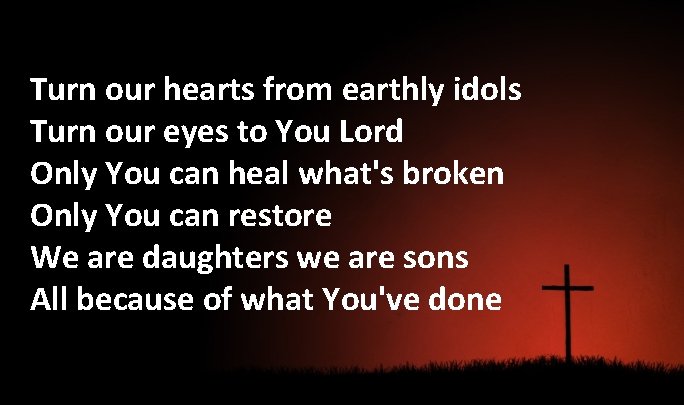 Turn our hearts from earthly idols
Turn our eyes to You Lord
Only You can heal what's broken
Only You can restore
We are daughters we are sons
All because of what You've done